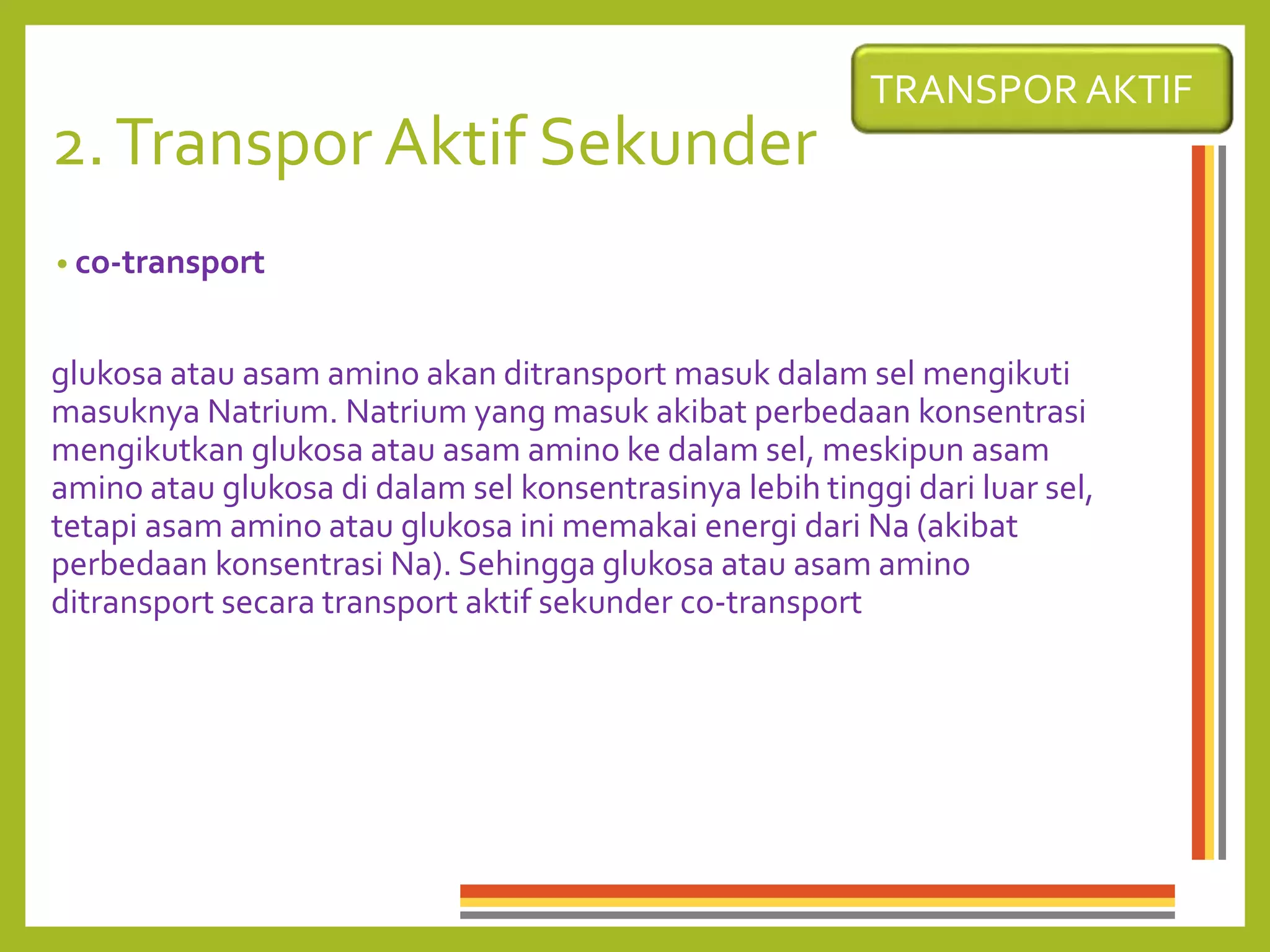 TRANSPOR AKTIF

2. Transpor Aktif Sekunder

• co-transport

glukosa atau asam amino akan ditransport masuk dalam sel mengikuti masuknya Natrium. Natrium yang masuk akibat perbedaan konsentrasi mengikutkan glukosa atau asam amino ke dalam sel, meskipun asam amino atau glukosa di dalam sel konsentrasinya lebih tinggi dari luar sel, tetapi asam amino atau glukosa ini memakai energi dari Na (akibat perbedaan konsentrasi Na). Sehingga glukosa atau asam amino ditransport secara transport aktif sekunder co-transport